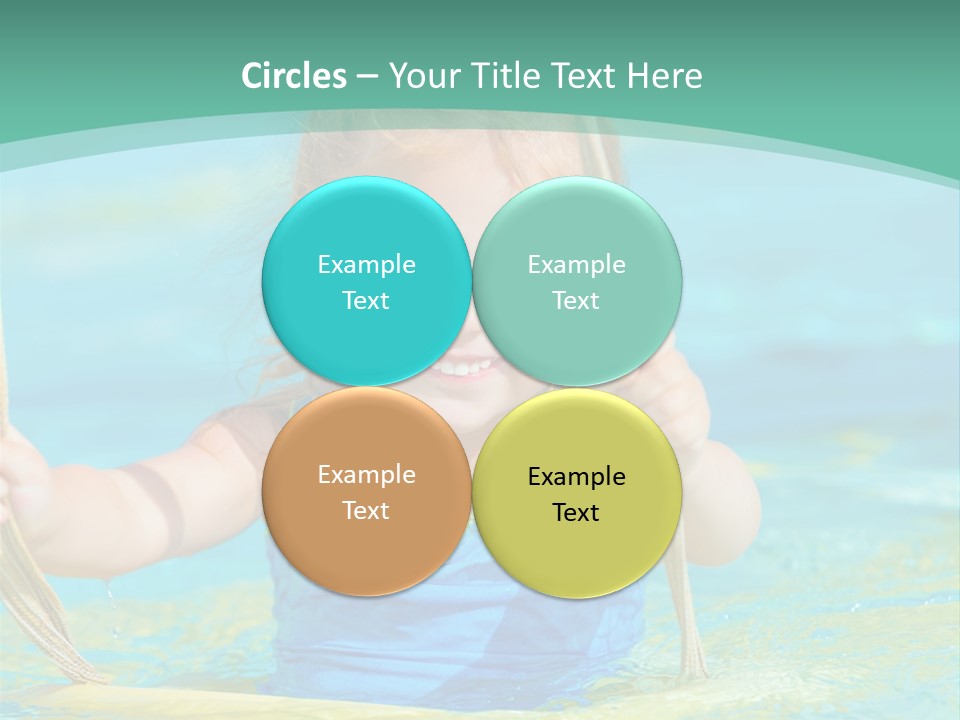 Circles – Your Title Text Here

Example Text

Example Text

Example Text

Example Text